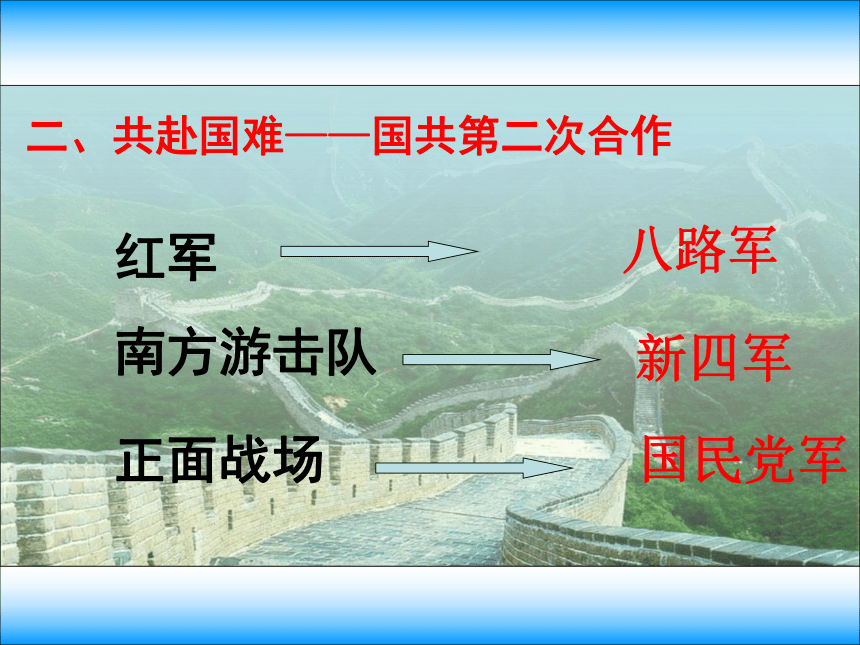 二、共赴国难——国共第二次合作

红军 八路军

南方游击队 新四军

正面战场 国民党军